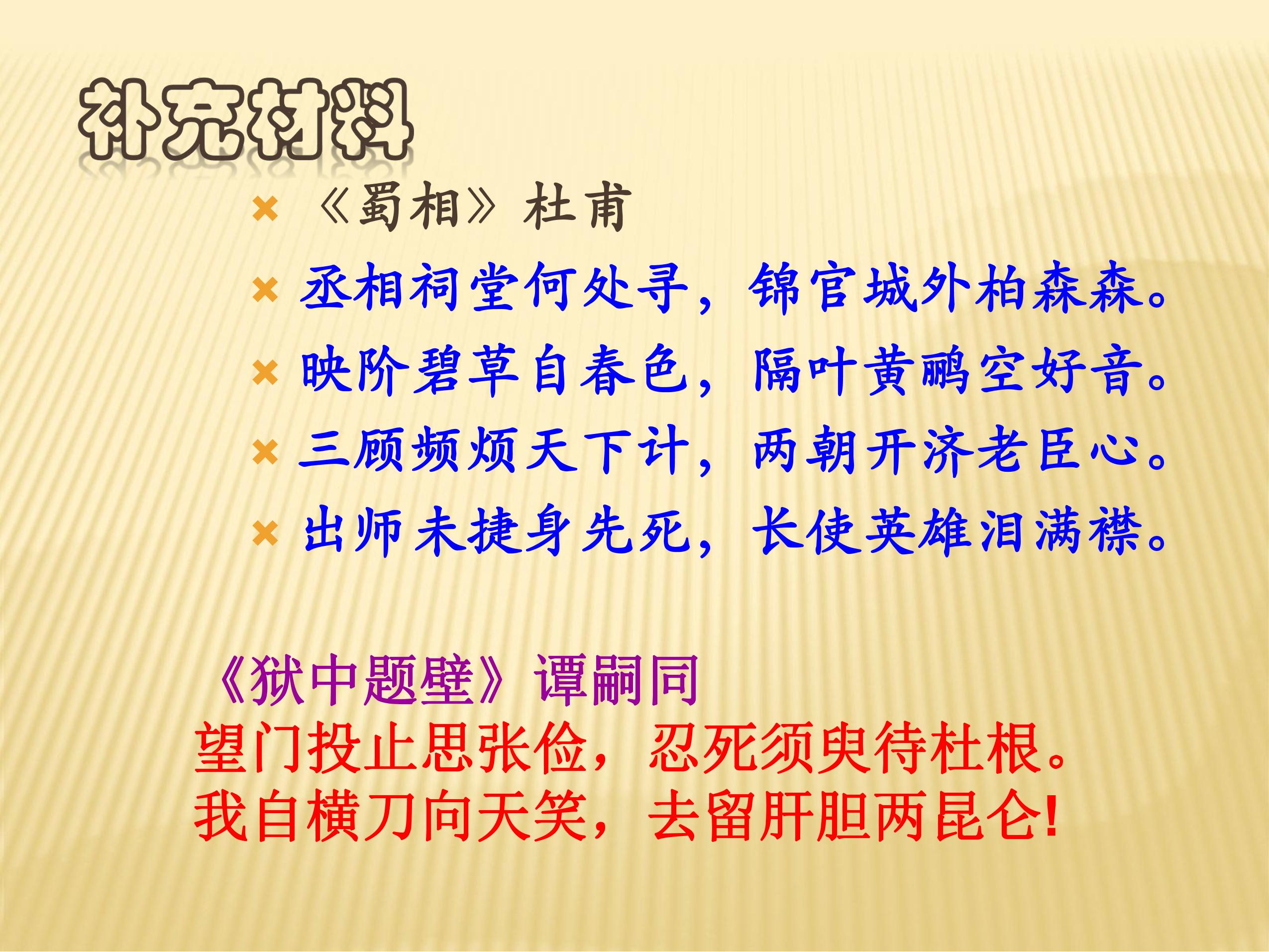 补充材料

《蜀相》杜甫

丞相祠堂何处寻，锦官城外柏森森。

映阶碧草自春色，隔叶黄鹂空好音。

三顾频烦天下计，两朝开济老臣心。

出师未捷身先死，长使英雄泪满襟。

《狱中题壁》谭嗣同
望门投止思张俭，忍死须臾待杜根。
我自横刀向天笑，去留肝胆两昆仑!